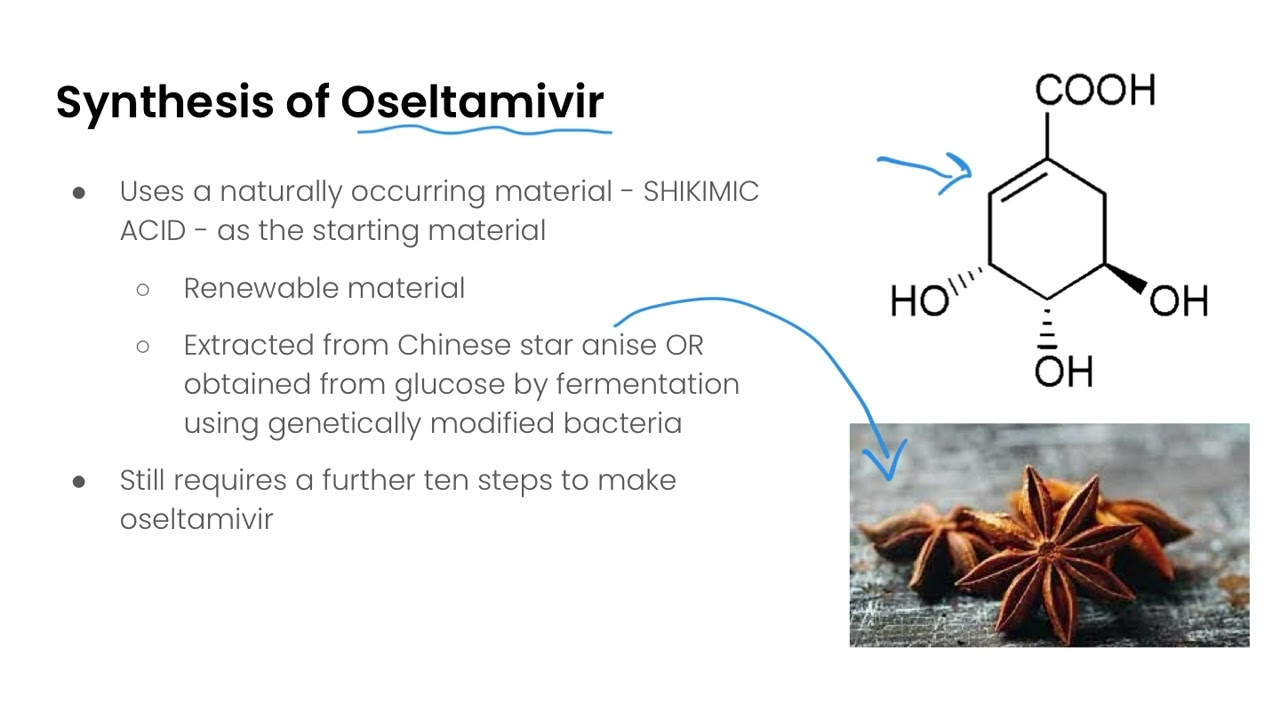 Synthesis of Oseltamivir

● Uses a naturally occurring material - SHIKIMIC ACID - as the starting material

○ Renewable material

○ Extracted from Chinese star anise OR obtained from glucose by fermentation using genetically modified bacteria

● Still requires a further ten steps to make oseltamivir

COOH
HO
OH
OH